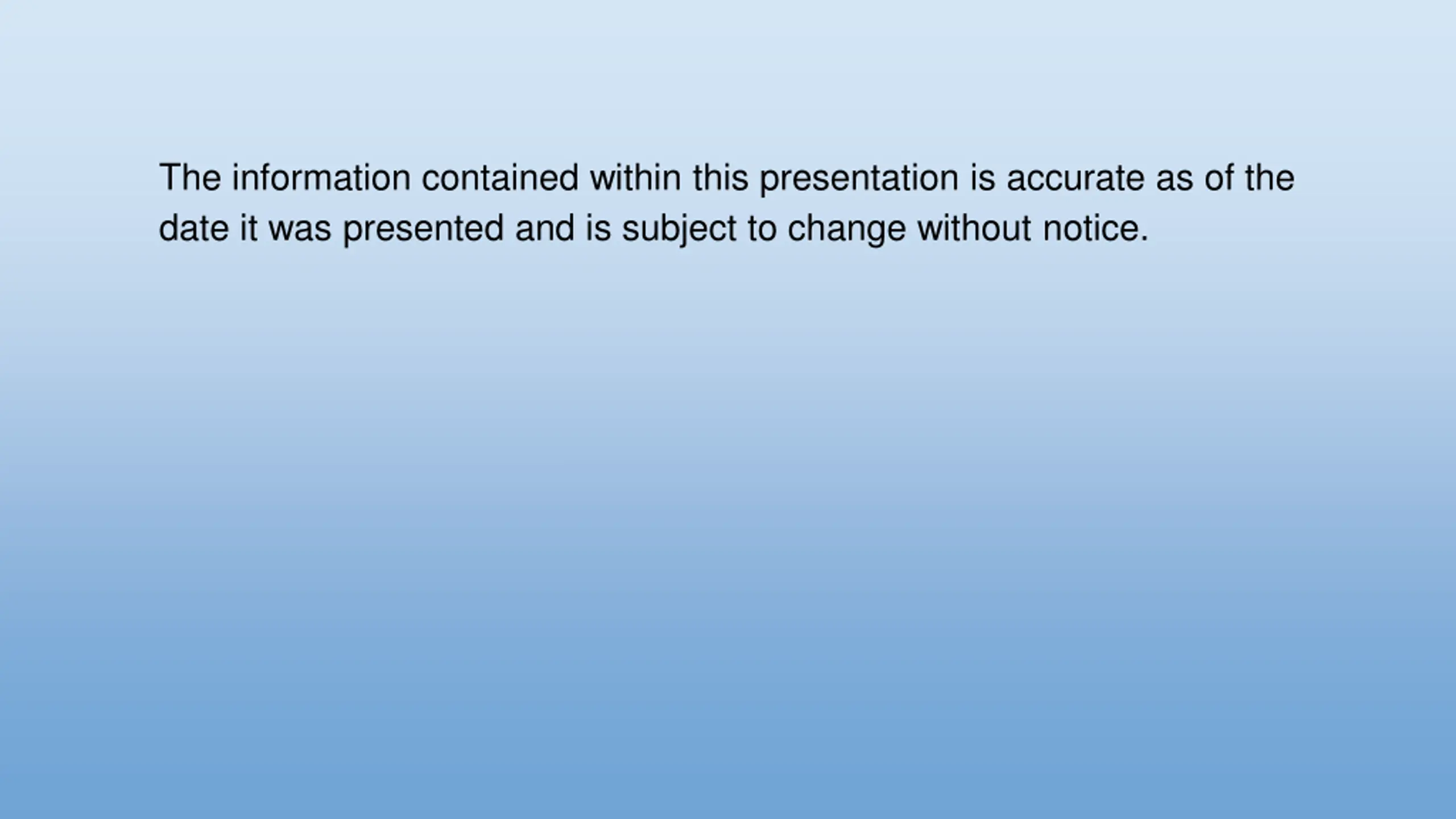 The information contained within this presentation is accurate as of the date it was presented and is subject to change without notice.